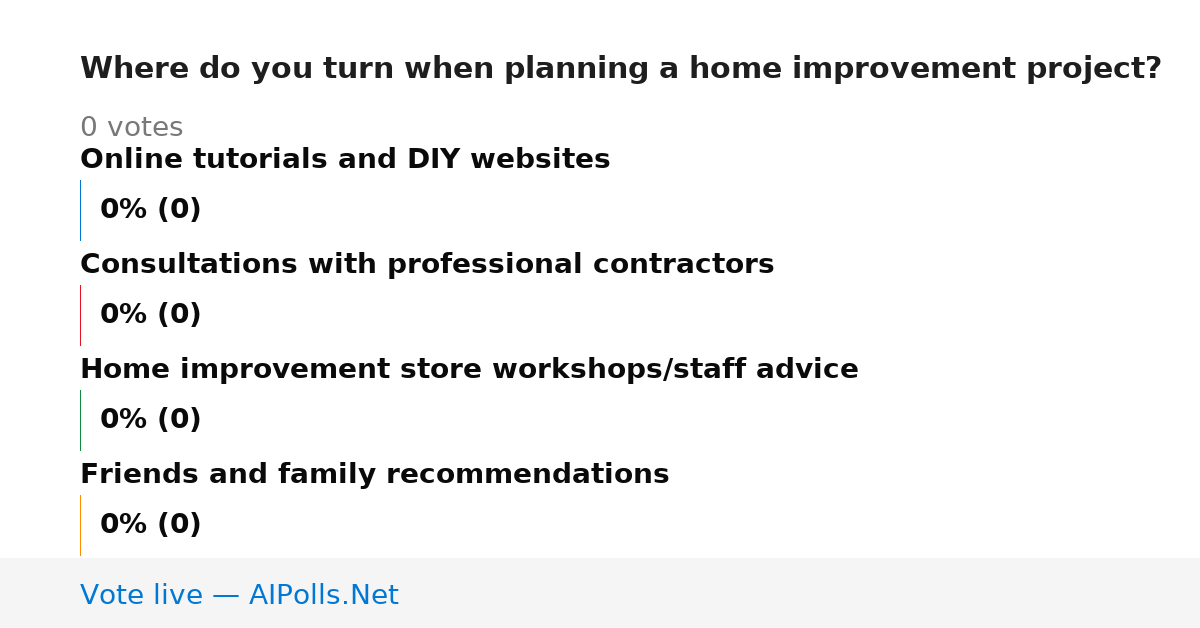 Where do you turn when planning a home improvement project?

0 votes

Online tutorials and DIY websites

0% (0)

Consultations with professional contractors

0% (0)

Home improvement store workshops/staff advice

0% (0)

Friends and family recommendations

0% (0)

Vote live — AIPolls.Net